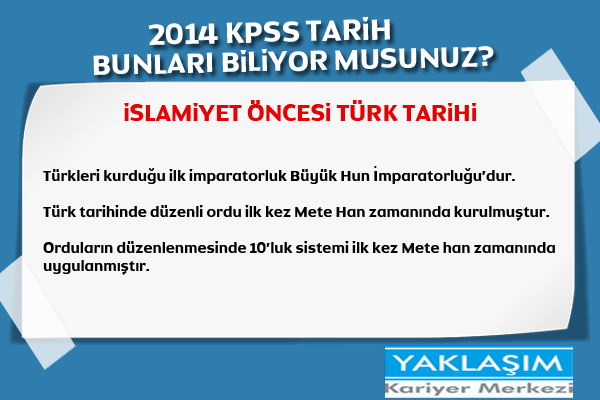 2014 KPSS TARİH
BUNLARI BİLİYOR MUSUNUZ?

İSLAMİYET ÖNCESİ TÜRK TARİHİ

Türkleri kurduğu ilk imparatorluk Büyük Hun İmparatorluğu'dur.

Türk tarihinde düzenli ordu ilk kez Mete Han zamanında kurulmuştur.

Orduların düzenlenmesinde 10'luk sistemi ilk kez Mete han zamanında uygulanmıştır.

YAKLAŞIM
Kariyer Merkezi